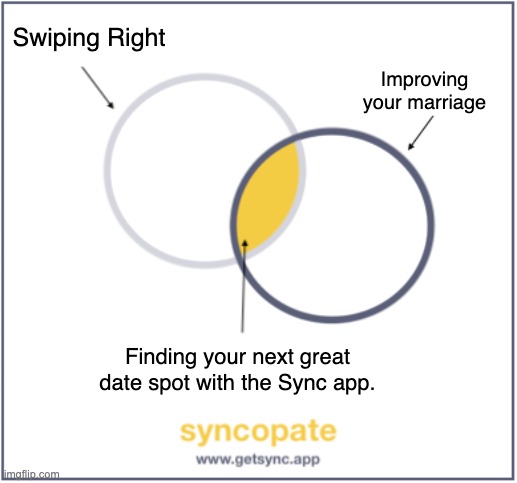 Swiping Right

Improving your marriage

Finding your next great date spot with the Sync app.

syncopate

www.getsync.app

imgflip.com